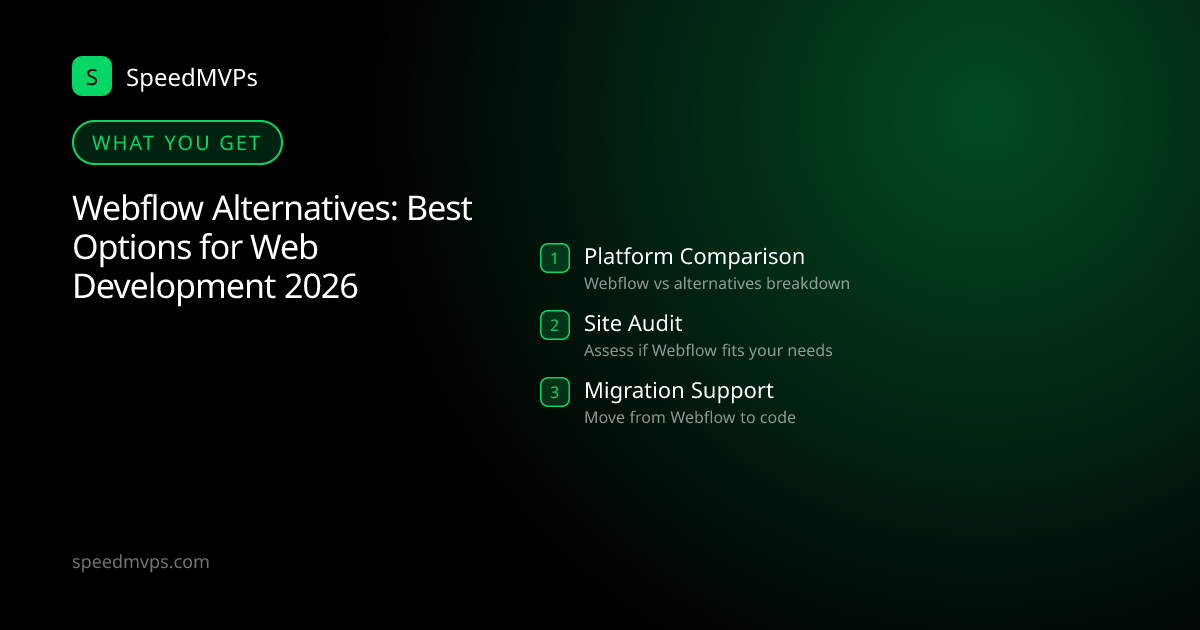 S SpeedMVPs

WHAT YOU GET

Webflow Alternatives: Best Options for Web Development 2026

1 Platform Comparison
Webflow vs alternatives breakdown

2 Site Audit
Assess if Webflow fits your needs

3 Migration Support
Move from Webflow to code

speedmvps.com